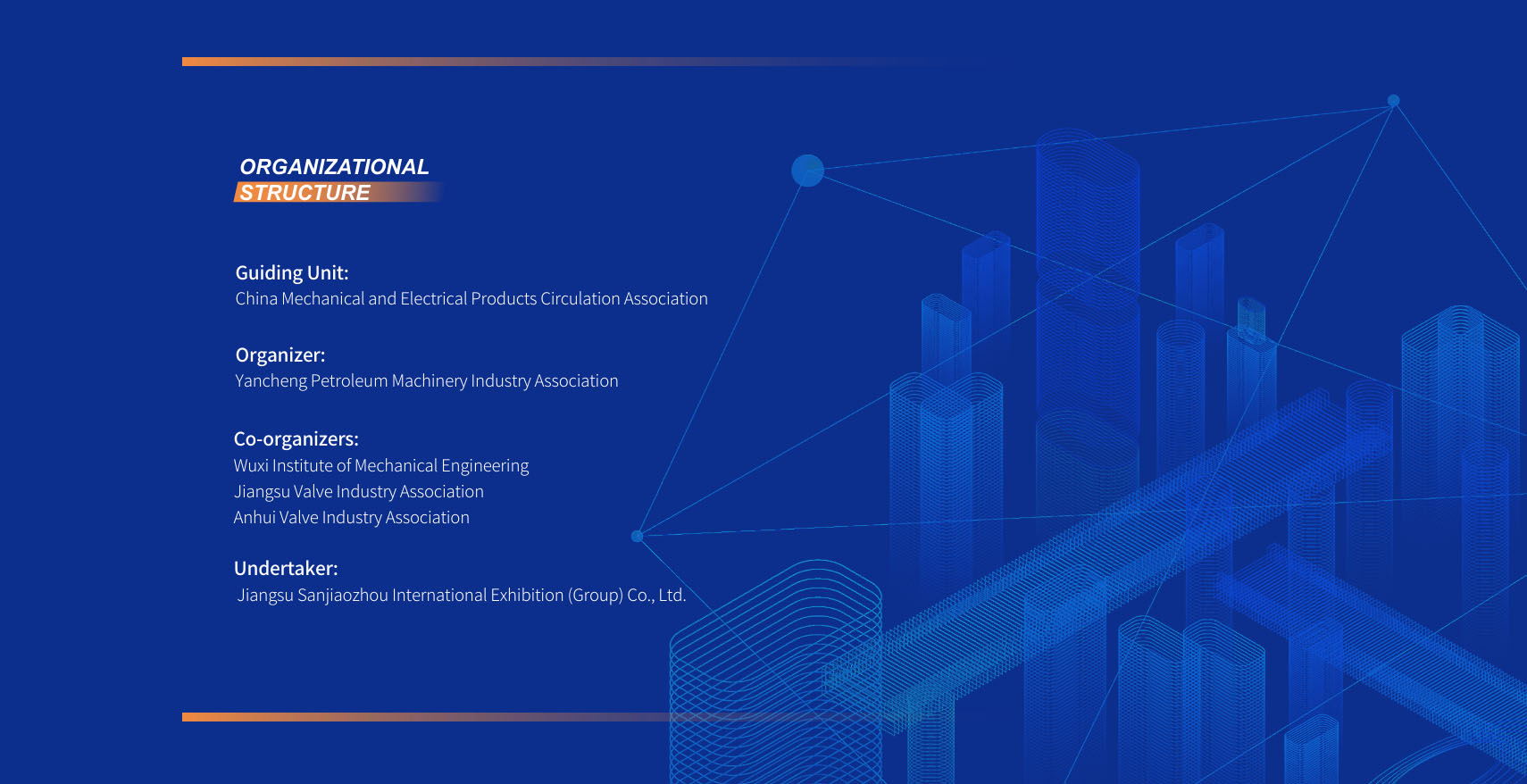 ORGANIZATIONAL
STRUCTURE

Guiding Unit:
China Mechanical and Electrical Products Circulation Association

Organizer:
Yancheng Petroleum Machinery Industry Association

Co-organizers:
Wuxi Institute of Mechanical Engineering
Jiangsu Valve Industry Association
Anhui Valve Industry Association

Undertaker:
Jiangsu Sanjiaozhou International Exhibition (Group) Co., Ltd.